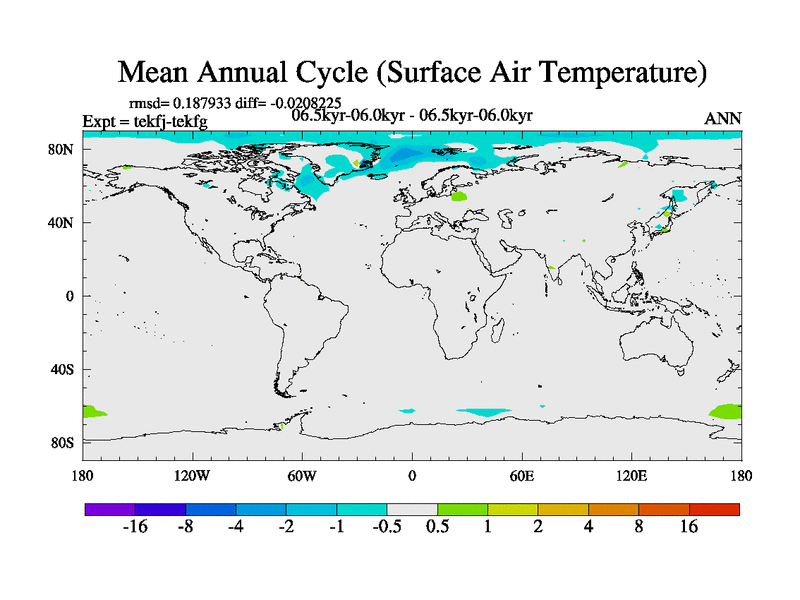 Mean Annual Cycle (Surface Air Temperature)

rmsd= 0.187933 diff= -0.0208225

Expt = tekfj-tekfg

06.5kyr-06.0kyr - 06.5kyr-06.0kyr

ANN

80N

40N

0

40S

80S

180

120W

60W

0

60E

120E

180

-16 -8 -4 -2 -1 -0.5 0.5 1 2 4 8 16